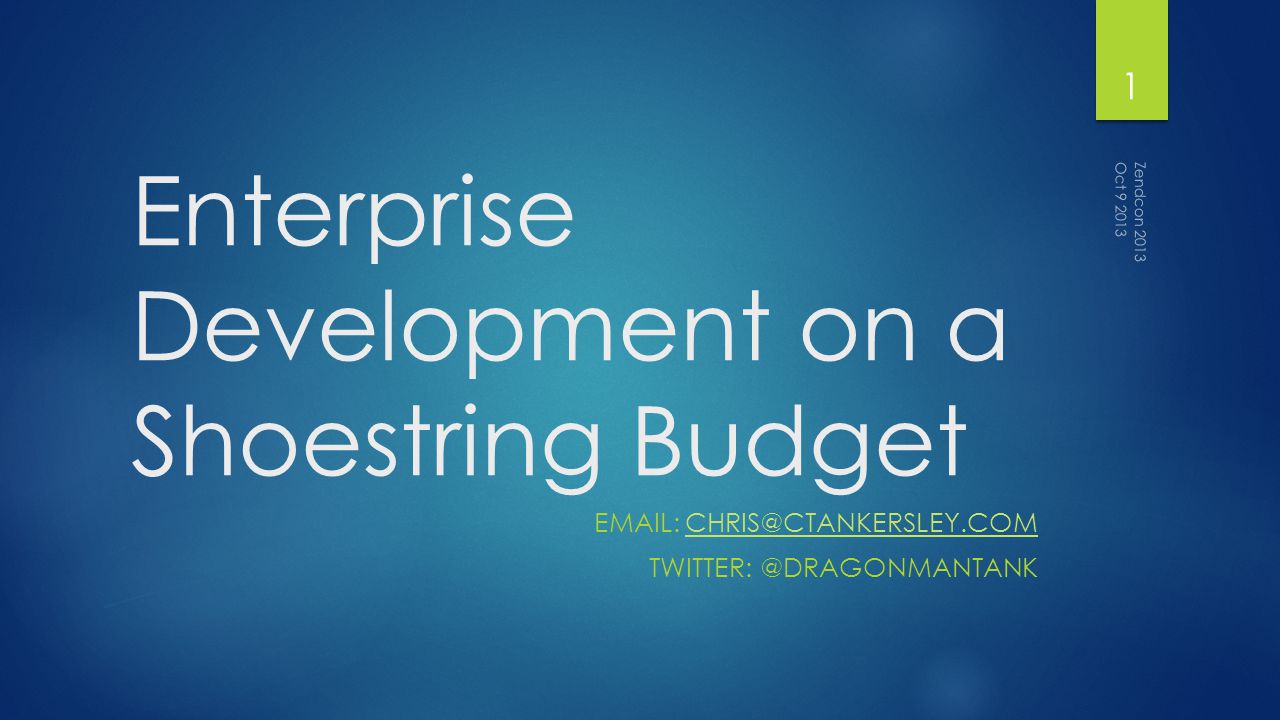 1

Zendcon 2013
Oct 9 2013

Enterprise Development on a Shoestring Budget

EMAIL: CHRIS@CTANKERSLEY.COM
TWITTER: @DRAGONMANTANK